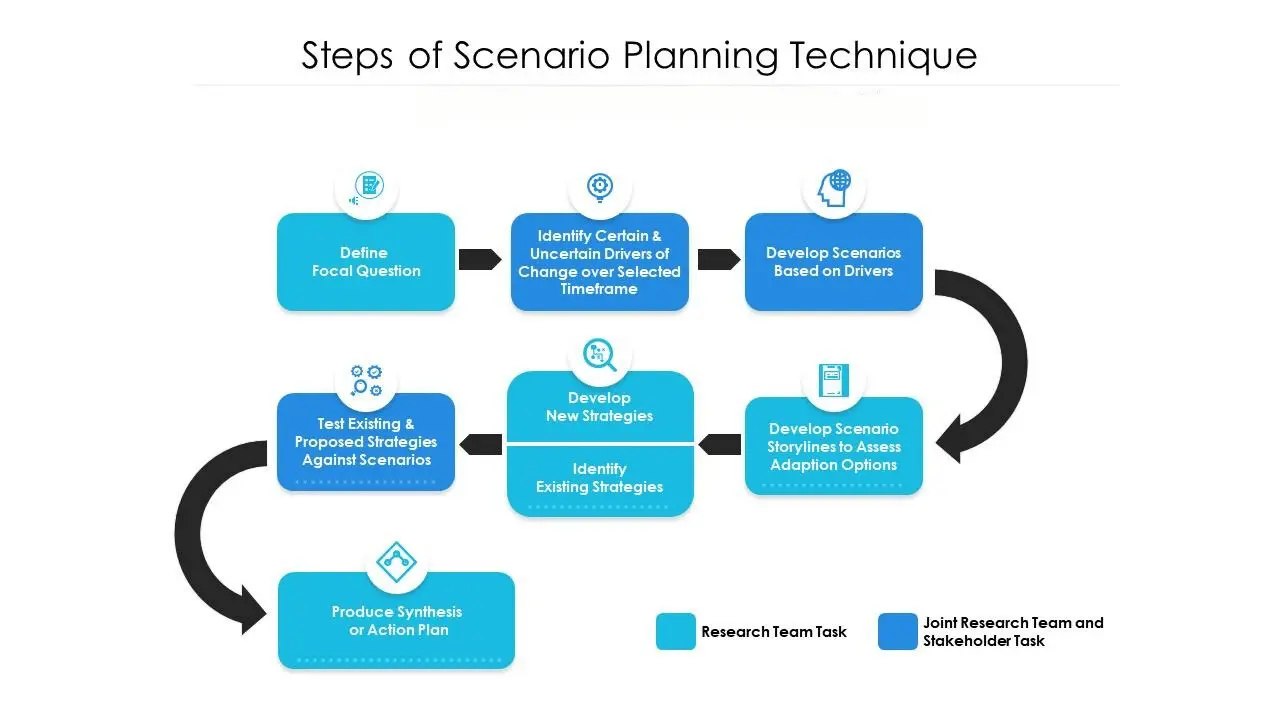 Steps of Scenario Planning Technique

Define Focal Question

Identify Certain & Uncertain Drivers of Change over Selected Timeframe

Develop Scenarios Based on Drivers

Develop Scenario Storylines to Assess Adaption Options

Develop New Strategies

Identify Existing Strategies

Test Existing & Proposed Strategies Against Scenarios

Produce Synthesis or Action Plan

Research Team Task

Joint Research Team and Stakeholder Task